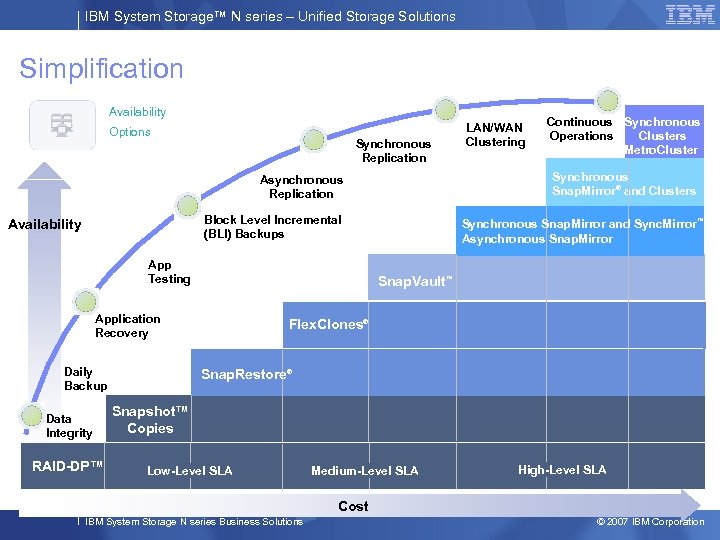 IBM System Storage™ N series – Unified Storage Solutions

IBM

Simplification

Availability Options

Availability

Data Integrity

Daily Backup

Application Recovery

App Testing

Block Level Incremental (BLI) Backups

Asynchronous Replication

Synchronous Replication

LAN/WAN Clustering

Continuous Operations

Synchronous Clusters MetroCluster

Synchronous SnapMirror® and Clusters

Synchronous SnapMirror and SyncMirror™ Asynchronous SnapMirror

SnapVault™

FlexClones®

SnapRestore®

Snapshot™ Copies

RAID-DP™

Low-Level SLA

Medium-Level SLA

High-Level SLA

Cost

IBM System Storage N series Business Solutions

© 2007 IBM Corporation